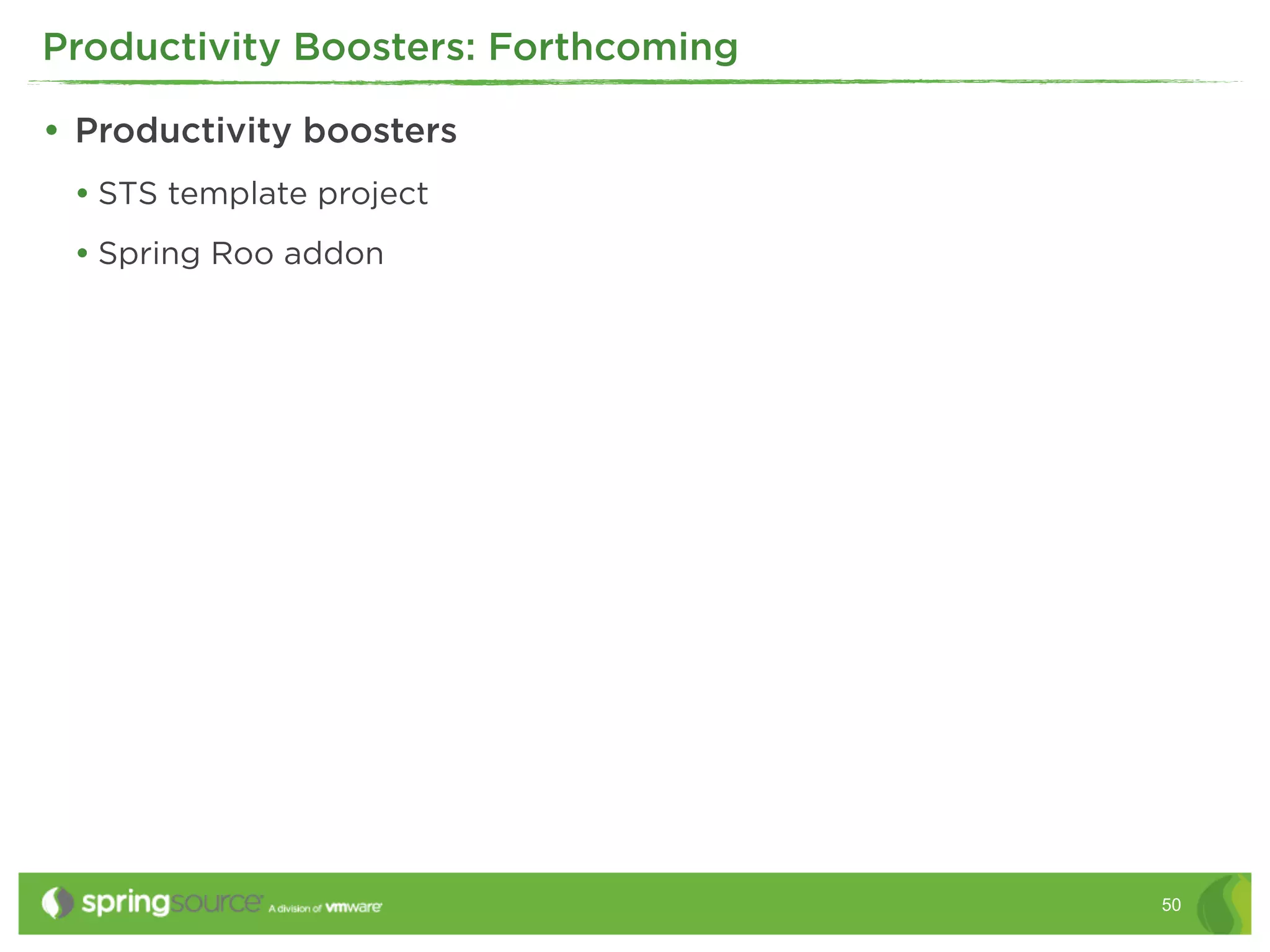 Productivity Boosters: Forthcoming

• Productivity boosters

• STS template project

• Spring Roo addon

springsource A division of vmware

50